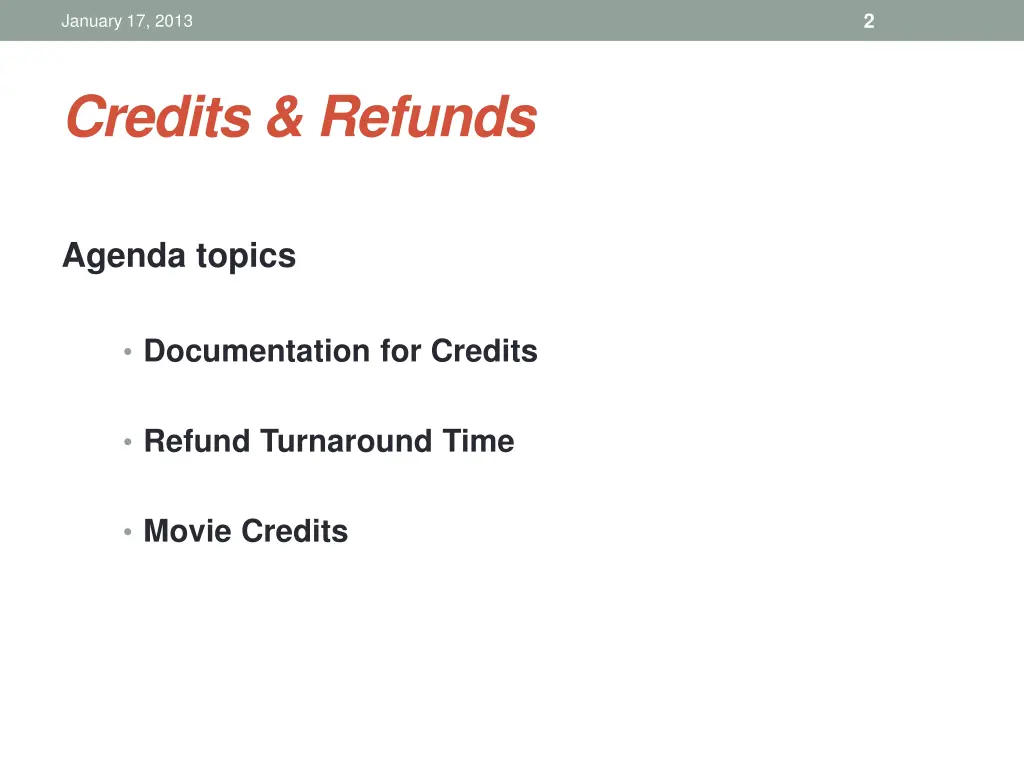 January 17, 2013

2

Credits & Refunds

Agenda topics

• Documentation for Credits

• Refund Turnaround Time

• Movie Credits